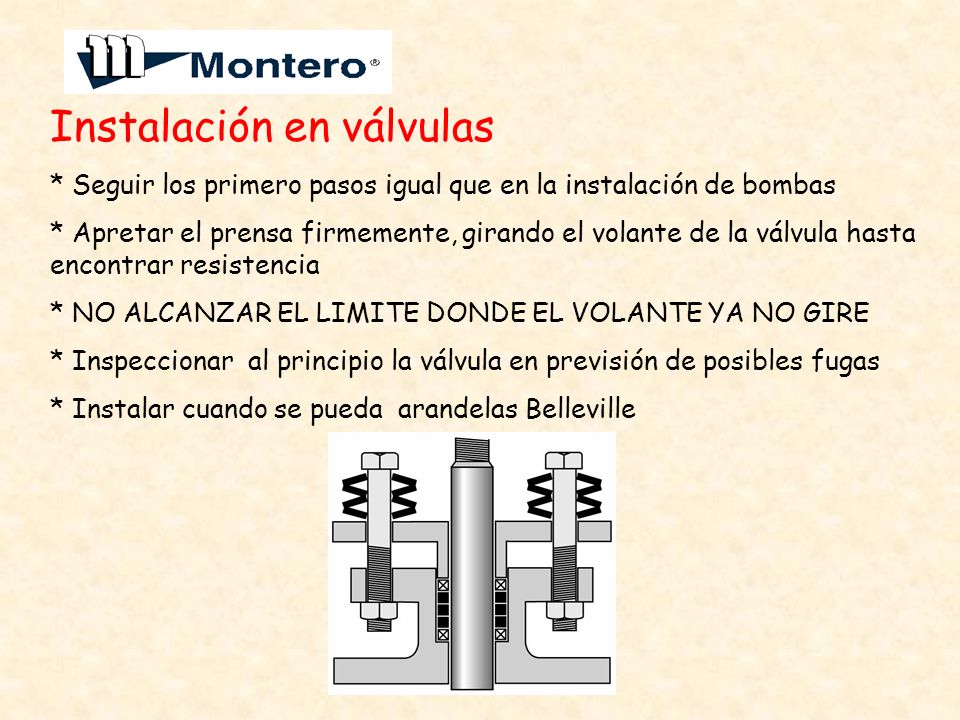 Montero®

Instalación en válvulas

* Seguir los primero pasos igual que en la instalación de bombas

* Apretar el prensa firmemente, girando el volante de la válvula hasta encontrar resistencia

* NO ALCANZAR EL LIMITE DONDE EL VOLANTE YA NO GIRE

* Inspeccionar al principio la válvula en previsión de posibles fugas

* Instalar cuando se pueda arandelas Belleville